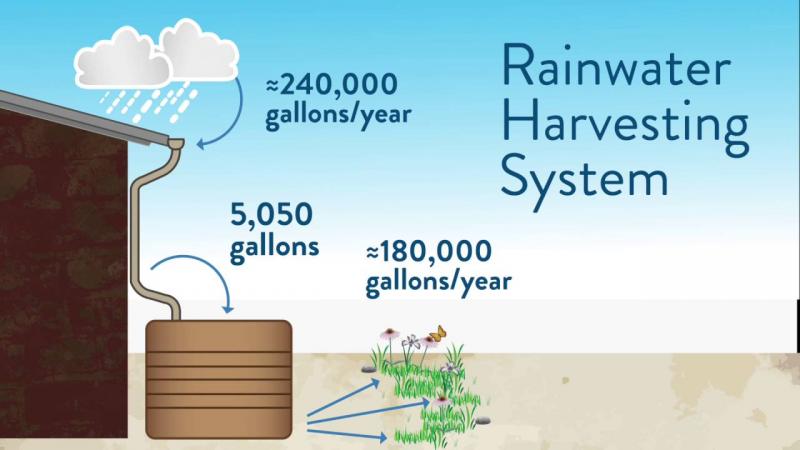 Rainwater Harvesting System

≈240,000 gallons/year

5,050 gallons

≈180,000 gallons/year